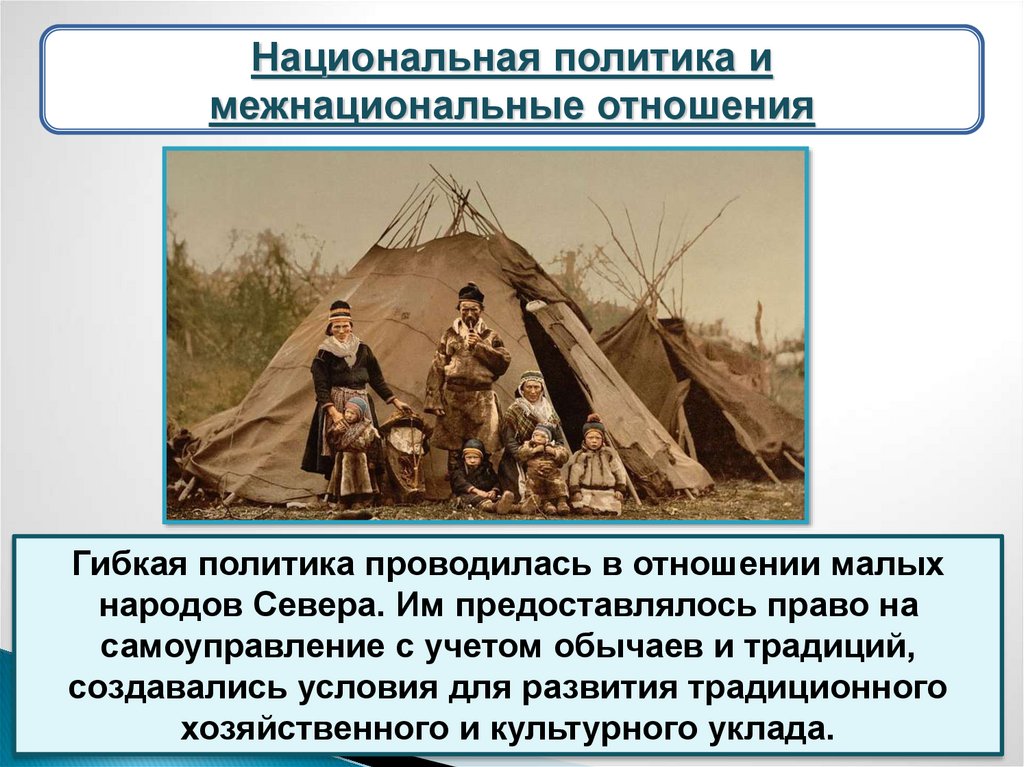 Национальная политика и межнациональные отношения

Гибкая политика проводилась в отношении малых народов Севера. Им предоставлялось право на самоуправление с учетом обычаев и традиций, создавались условия для развития традиционного хозяйственного и культурного уклада.